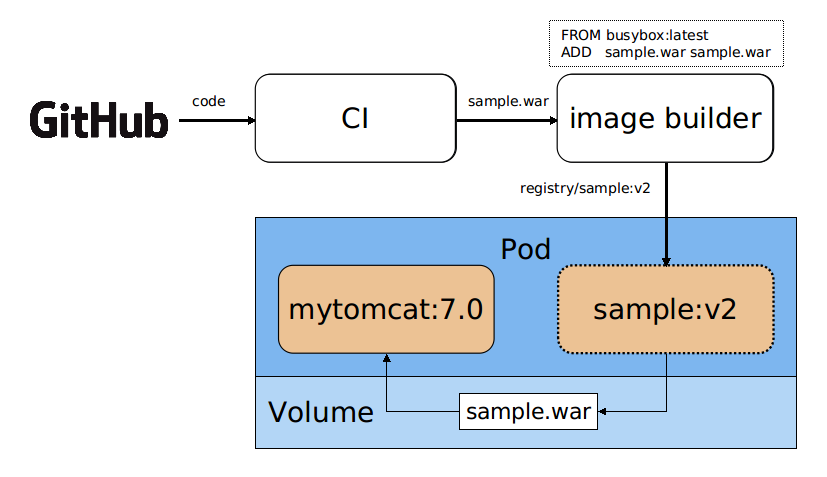 FROM busybox:latest
ADD sample.war sample.war

GitHub

code

CI

sample.war

image builder

registry/sample:v2

Pod

mytomcat:7.0

sample:v2

Volume

sample.war